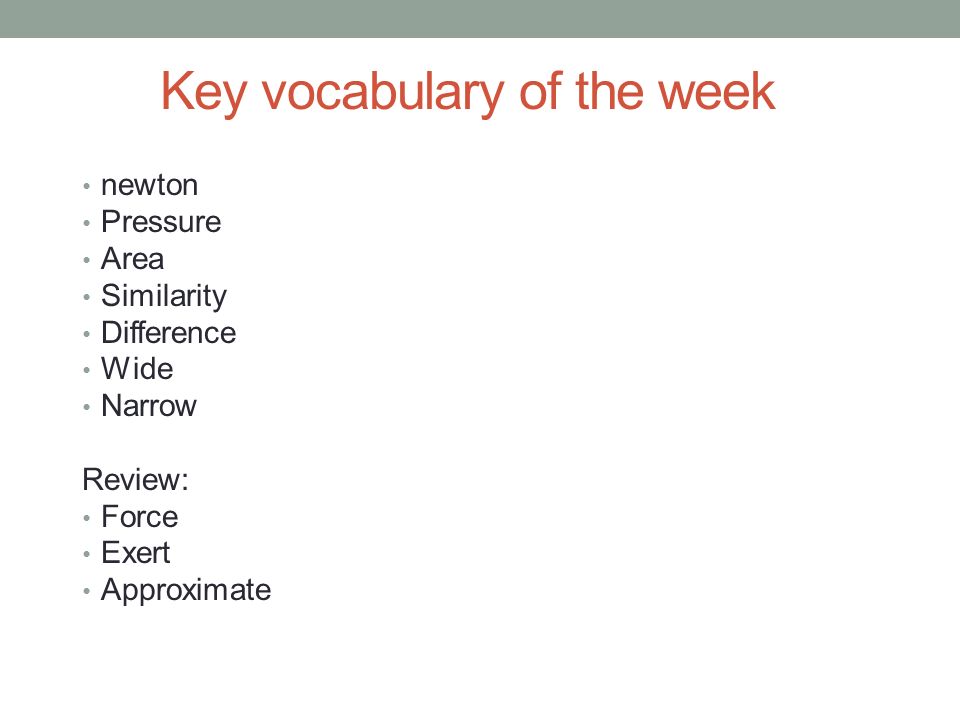 Key vocabulary of the week

• newton
• Pressure
• Area
• Similarity
• Difference
• Wide
• Narrow

Review:
• Force
• Exert
• Approximate